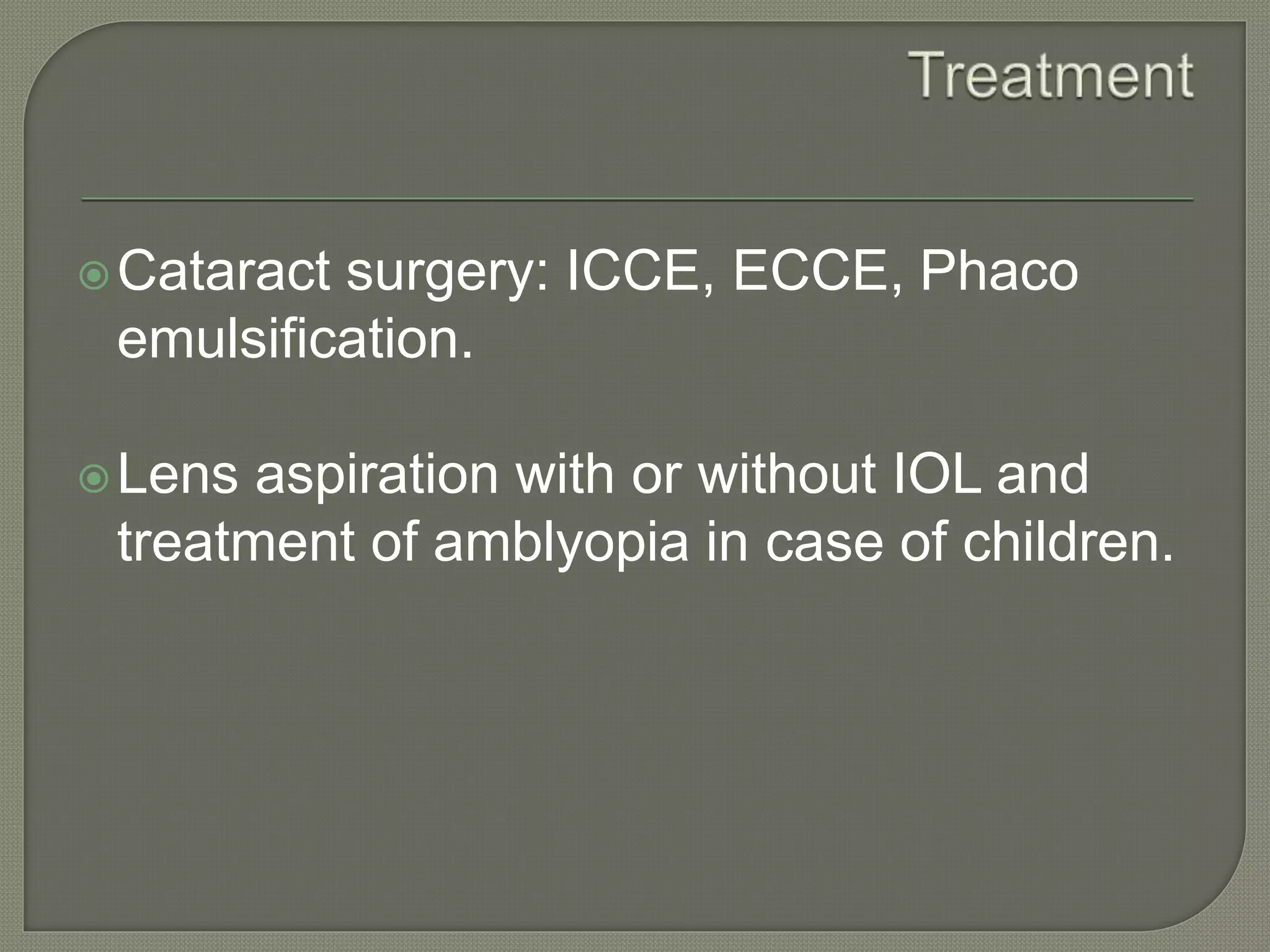 Treatment

Cataract surgery: ICCE, ECCE, Phaco emulsification.

Lens aspiration with or without IOL and treatment of amblyopia in case of children.